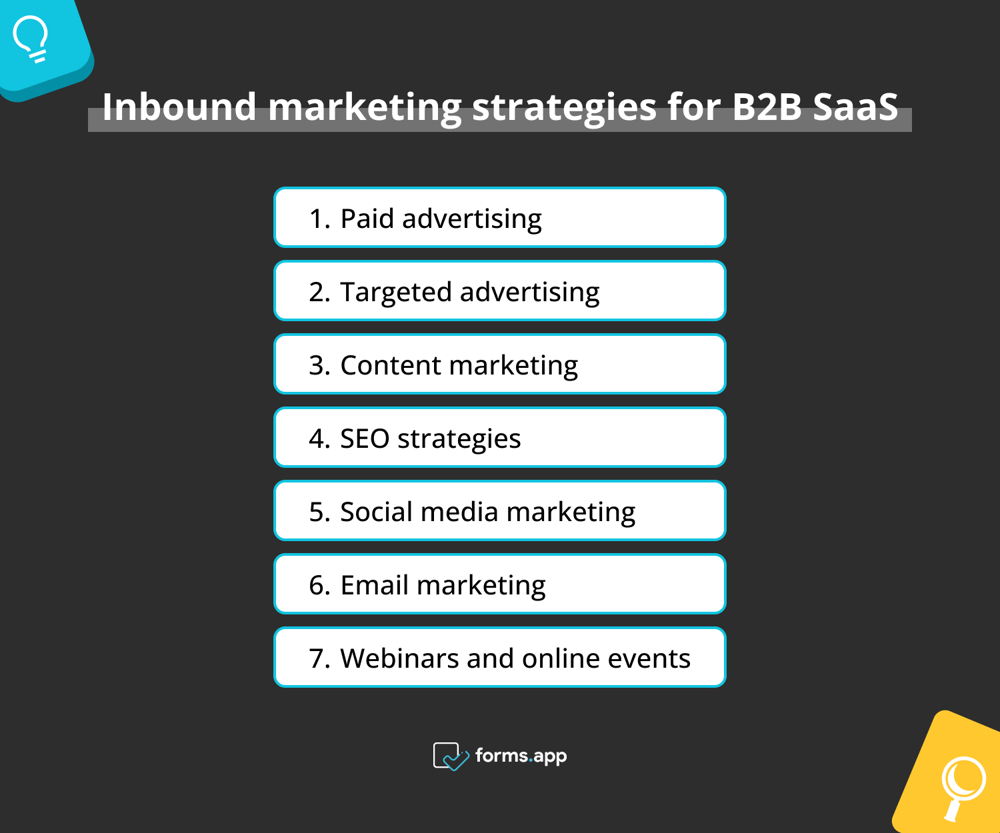 Inbound marketing strategies for B2B SaaS

1. Paid advertising
2. Targeted advertising
3. Content marketing
4. SEO strategies
5. Social media marketing
6. Email marketing
7. Webinars and online events

forms.app